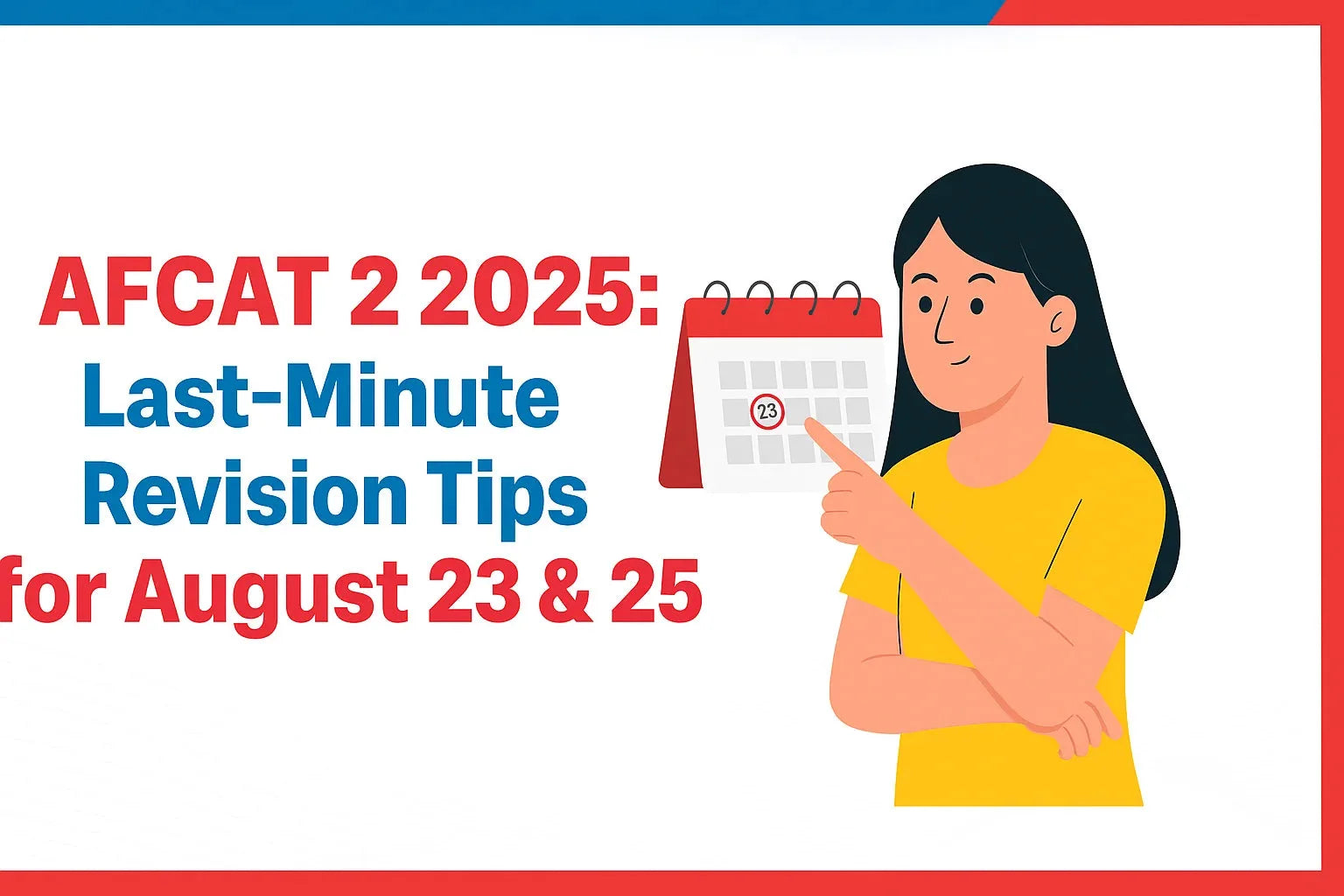 AFCAT 2 2025:
Last-Minute
Revision Tips
for August 23 & 25

23